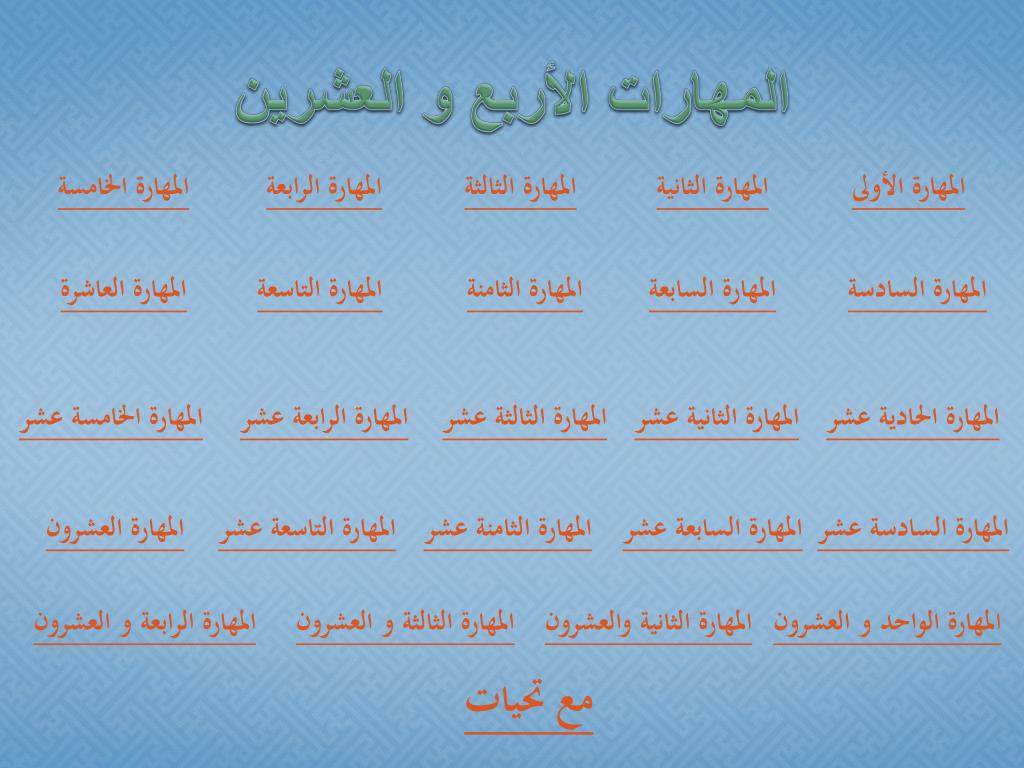 المهارات الأربع و العشرين

المهارة الأولى المهارة الثانية المهارة الثالثة المهارة الرابعة المهارة الخامسة

المهارة السادسة المهارة السابعة المهارة الثامنة المهارة التاسعة المهارة العاشرة

المهارة الحادية عشر المهارة الثانية عشر المهارة الثالثة عشر المهارة الرابعة عشر المهارة الخامسة عشر

المهارة السادسة عشر المهارة السابعة عشر المهارة الثامنة عشر المهارة التاسعة عشر المهارة العشرون

المهارة الواحد و العشرون المهارة الثانية والعشرون المهارة الثالثة و العشرون المهارة الرابعة و العشرون

مع تحيات